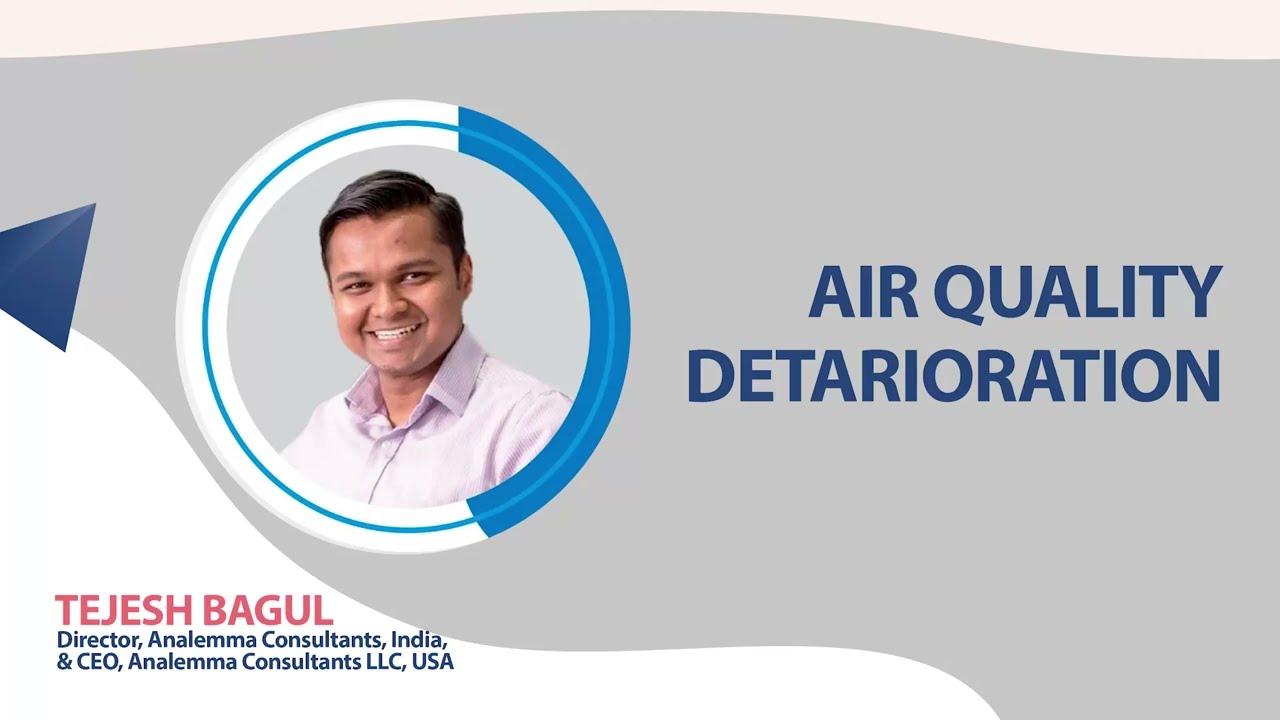 AIR QUALITY DETARIORATION

TEJESH BAGUL
Director, Analemma Consultants, India, & CEO, Analemma Consultants LLC, USA